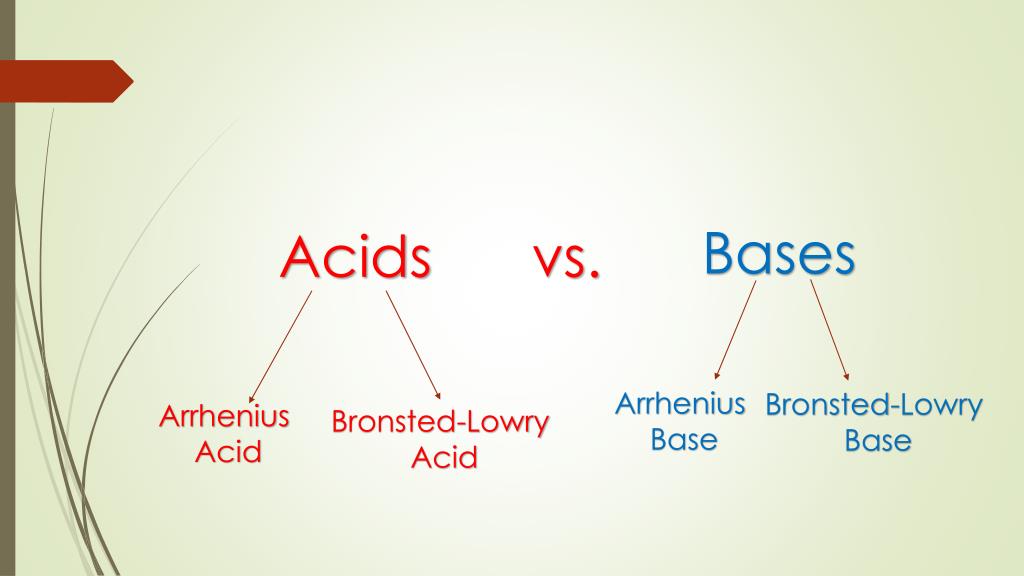 Acids vs. Bases

Arrhenius Acid

Bronsted-Lowry Acid

Arrhenius Base

Bronsted-Lowry Base